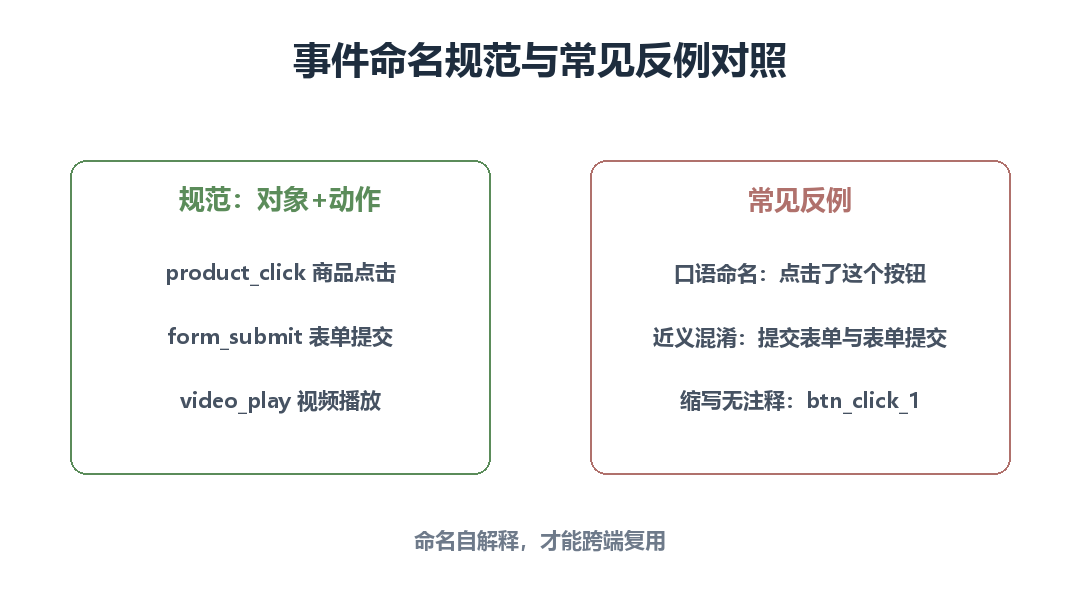 事件命名规范与常见反例对照

规范：对象+动作

product_click 商品点击

form_submit 表单提交

video_play 视频播放

常见反例

口语命名：点击了这个按钮

近义混淆：提交表单与表单提交

缩写无注释：btn_click_1

命名自解释，才能跨端复用